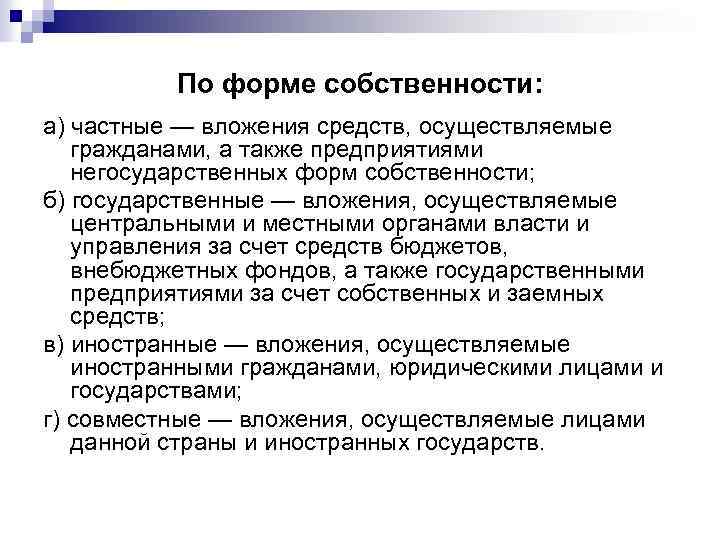 По форме собственности:

а) частные — вложения средств, осуществляемые гражданами, а также предприятиями негосударственных форм собственности;

б) государственные — вложения, осуществляемые центральными и местными органами власти и управления за счет средств бюджетов, внебюджетных фондов, а также государственными предприятиями за счет собственных и заемных средств;

в) иностранные — вложения, осуществляемые иностранными гражданами, юридическими лицами и государствами;

г) совместные — вложения, осуществляемые лицами данной страны и иностранных государств.